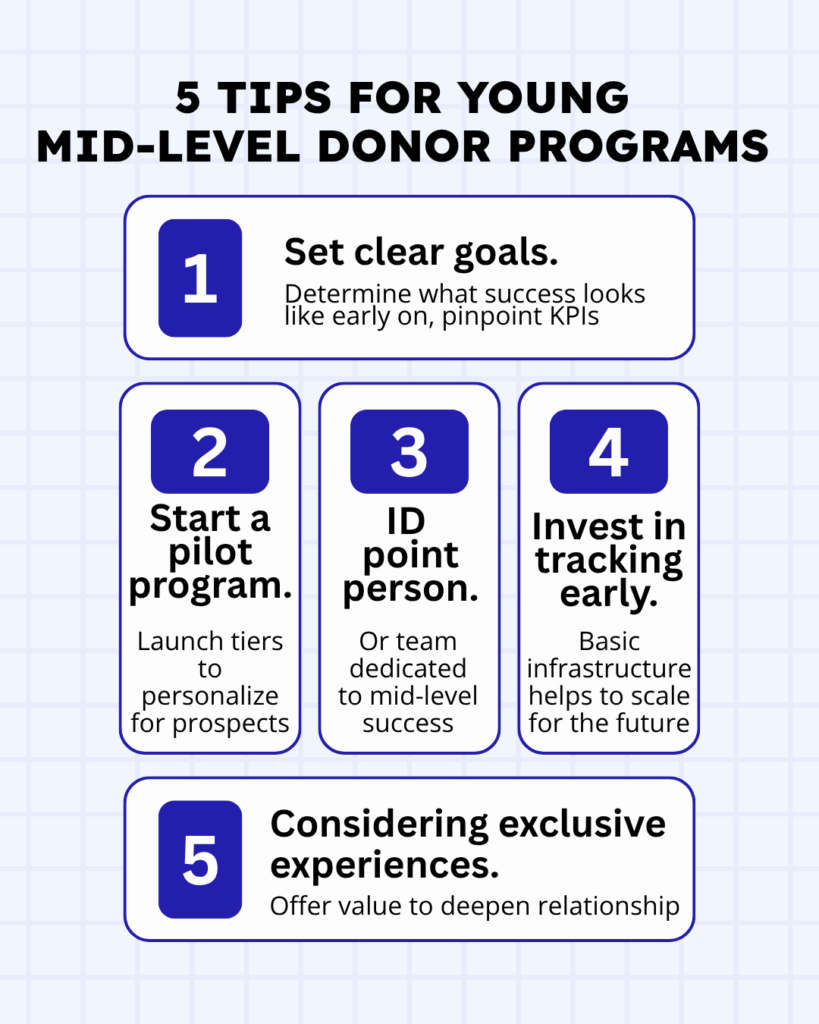 5 TIPS FOR YOUNG MID-LEVEL DONOR PROGRAMS

1

Set clear goals.

Determine what success looks like early on, pinpoint KPIs

2

Start a pilot program.

Launch tiers to personalize for prospects

3

ID point person.

Or team dedicated to mid-level success

4

Invest in tracking early.

Basic infrastructure helps to scale for the future

5

Considering exclusive experiences.

Offer value to deepen relationship